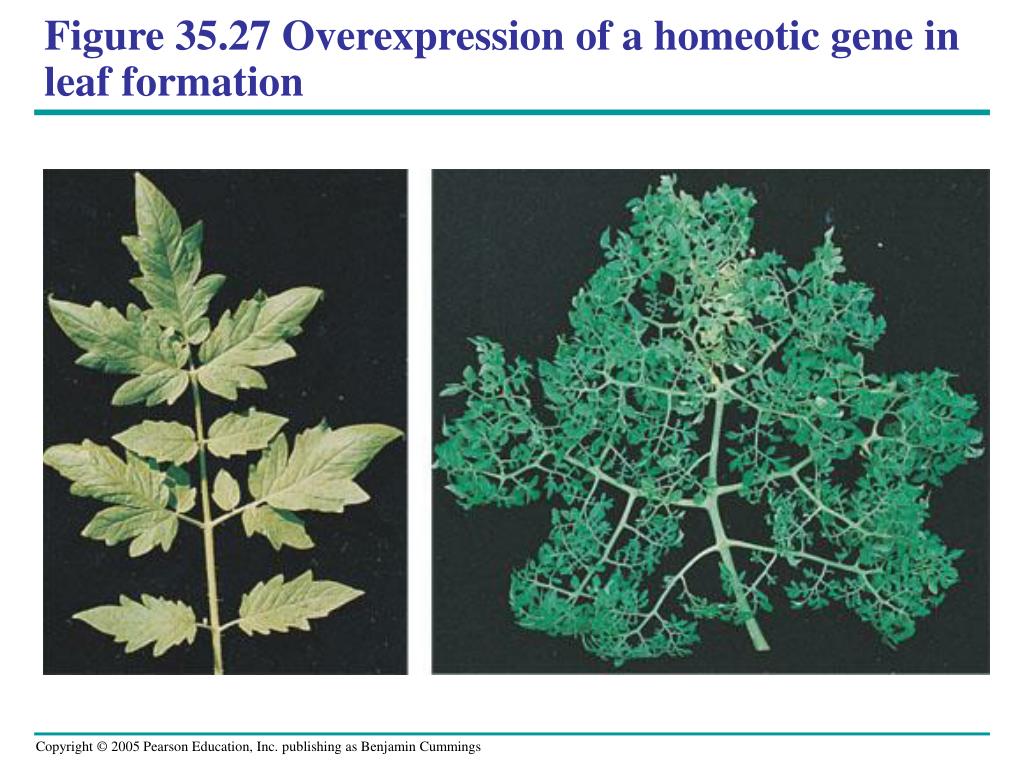 Figure 35.27 Overexpression of a homeotic gene in leaf formation

Copyright © 2005 Pearson Education, Inc. publishing as Benjamin Cummings